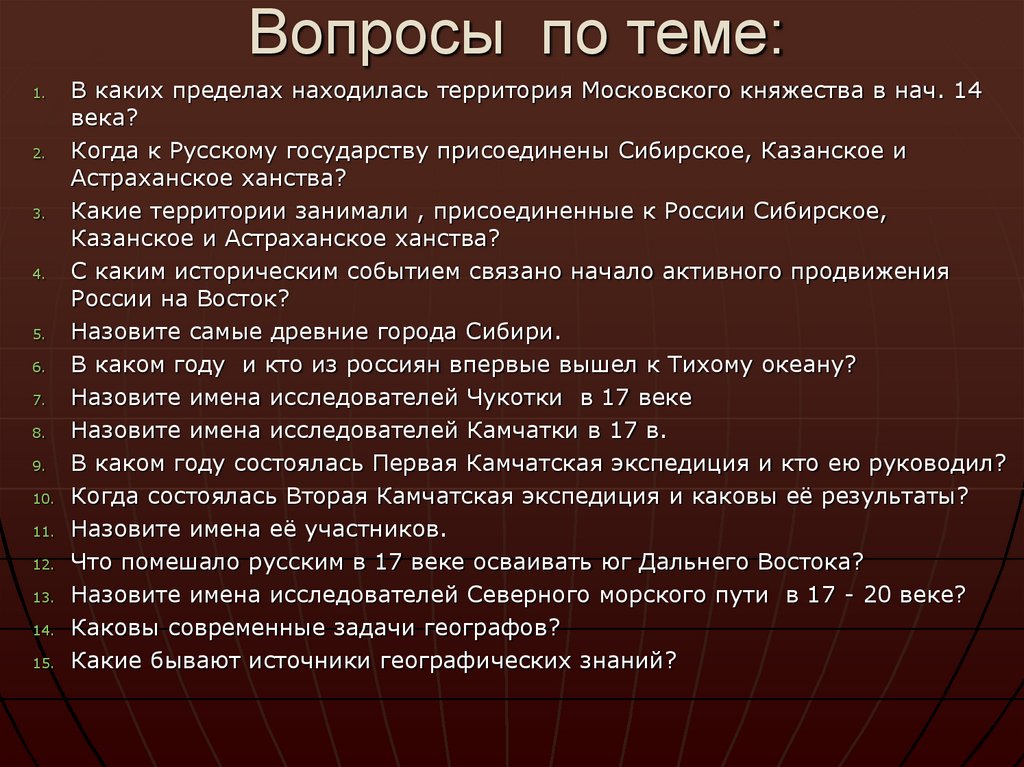 Вопросы по теме:

1. В каких пределах находилась территория Московского княжества в нач. 14 века?
2. Когда к Русскому государству присоединены Сибирское, Казанское и Астраханское ханства?
3. Какие территории занимали , присоединенные к России Сибирское, Казанское и Астраханское ханства?
4. С каким историческим событием связано начало активного продвижения России на Восток?
5. Назовите самые древние города Сибири.
6. В каком году и кто из россиян впервые вышел к Тихому океану?
7. Назовите имена исследователей Чукотки в 17 веке
8. Назовите имена исследователей Камчатки в 17 в.
9. В каком году состоялась Первая Камчатская экспедиция и кто ею руководил?
10. Когда состоялась Вторая Камчатская экспедиция и каковы её результаты?
11. Назовите имена её участников.
12. Что помешало русским в 17 веке осваивать юг Дальнего Востока?
13. Назовите имена исследователей Северного морского пути в 17 - 20 веке?
14. Каковы современные задачи географов?
15. Какие бывают источники географических знаний?